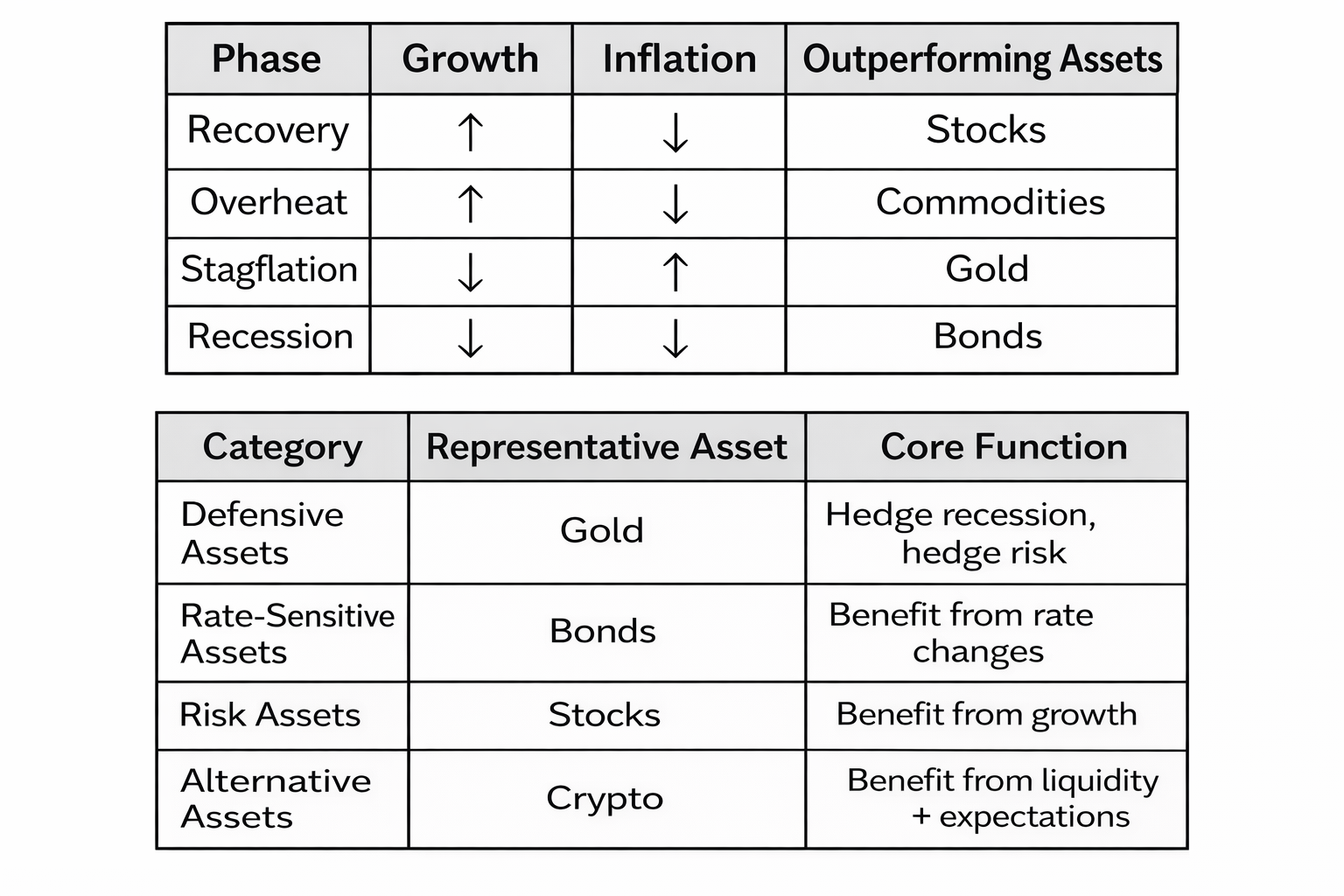 | Phase | Growth | Inflation | Outperforming Assets |
|---|---|---|---|
| Recovery | ↑ | ↓ | Stocks |
| Overheat | ↑ | ↓ | Commodities |
| Stagflation | ↓ | ↑ | Gold |
| Recession | ↓ | ↓ | Bonds |

| Category | Representative Asset | Core Function |
|---|---|---|
| Defensive Assets | Gold | Hedge recession, hedge risk |
| Rate-Sensitive Assets | Bonds | Benefit from rate changes |
| Risk Assets | Stocks | Benefit from growth |
| Alternative Assets | Crypto | Benefit from liquidity + expectations |